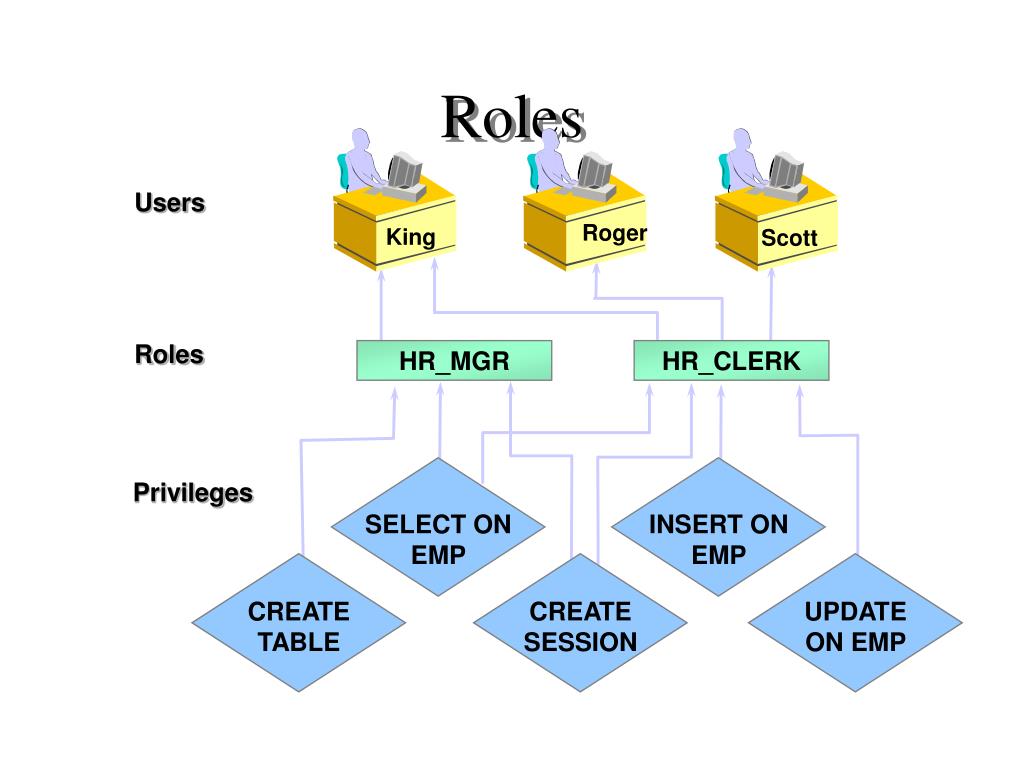 Roles

Users

King

Roger

Scott

Roles

HR_MGR

HR_CLERK

Privileges

SELECT ON EMP

INSERT ON EMP

CREATE TABLE

CREATE SESSION

UPDATE ON EMP